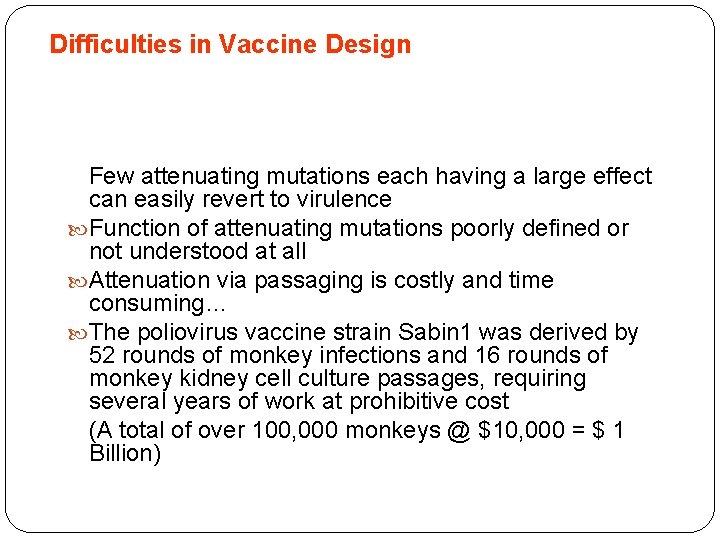 Difficulties in Vaccine Design

Few attenuating mutations each having a large effect can easily revert to virulence

Function of attenuating mutations poorly defined or not understood at all

Attenuation via passaging is costly and time consuming…

The poliovirus vaccine strain Sabin1 was derived by 52 rounds of monkey infections and 16 rounds of monkey kidney cell culture passages, requiring several years of work at prohibitive cost

(A total of over 100,000 monkeys @ \$10,000 = \$ 1 Billion)